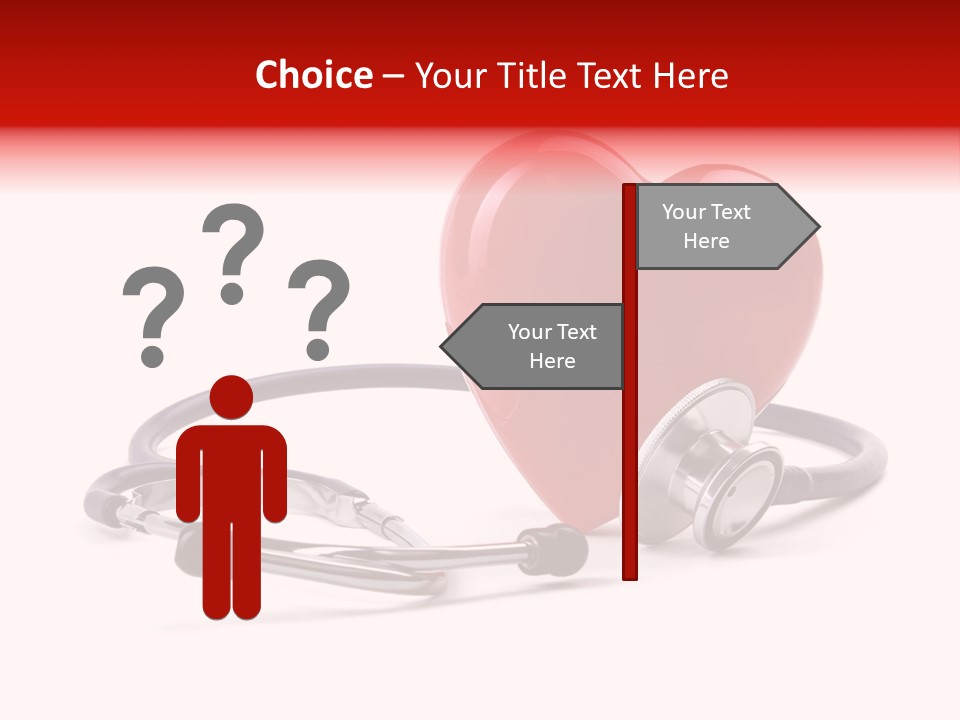 Choice – Your Title Text Here

? ? ?

Your Text Here

Your Text Here